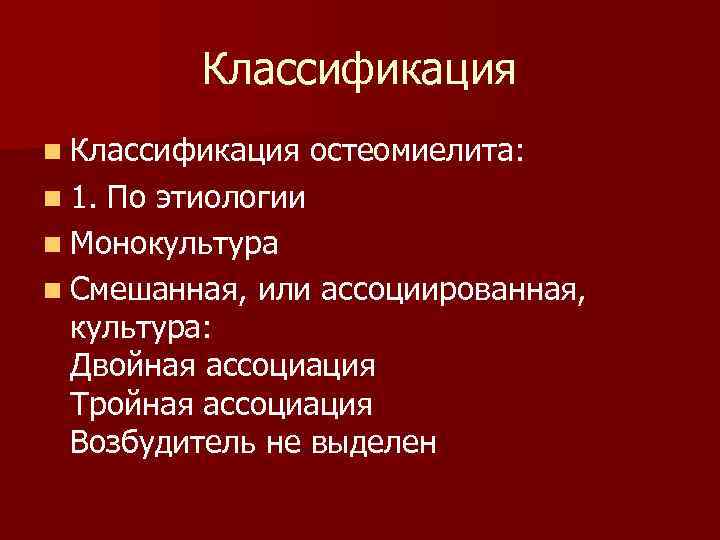 Классификация

Классификация остеомиелита:

1. По этиологии

Монокультура

Смешанная, или ассоциированная, культура:
Двойная ассоциация
Тройная ассоциация
Возбудитель не выделен